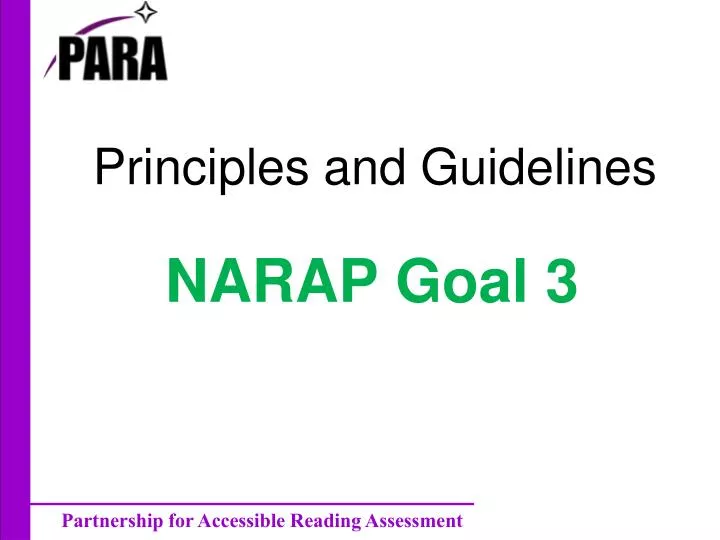 PARA

Principles and Guidelines

NARAP Goal 3

Partnership for Accessible Reading Assessment